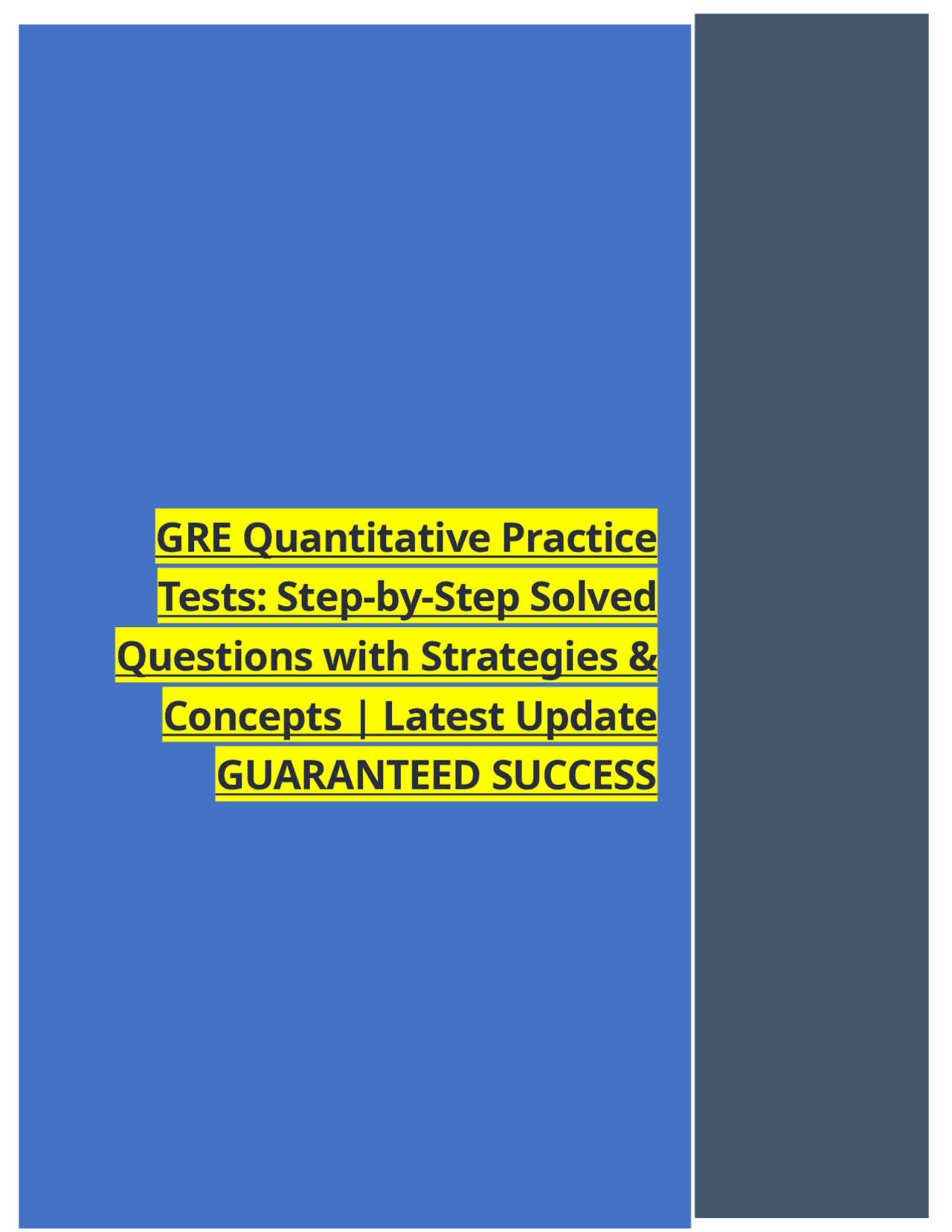 GRE Quantitative Practice Tests: Step-by-Step Solved Questions with Strategies & Concepts | Latest Update GUARANTEED SUCCESS